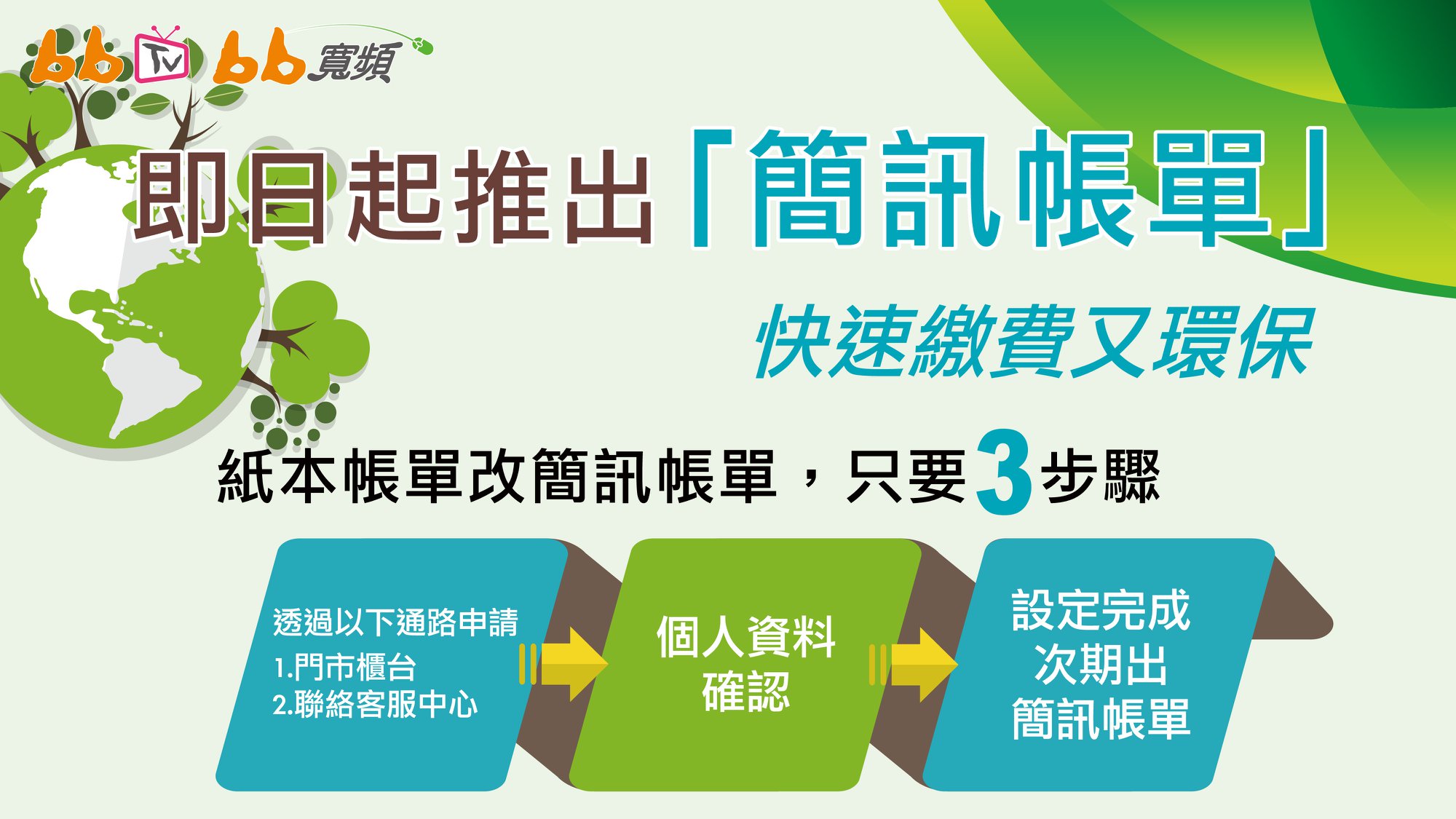 bb TV bb寬頻

即日起推出「簡訊帳單」

快速繳費又環保

紙本帳單改簡訊帳單，只要3步驟

透過以下通路申請
1.門市櫃台
2.聯絡客服中心

個人資料確認

設定完成
次期出
簡訊帳單